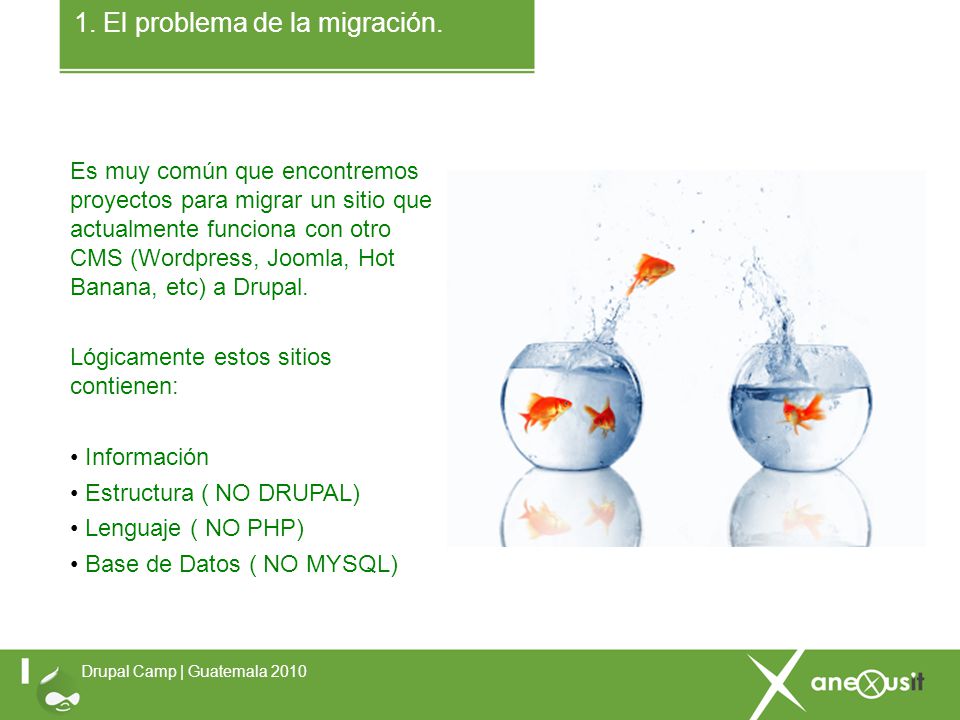 1. El problema de la migración.

Es muy común que encontremos proyectos para migrar un sitio que actualmente funciona con otro CMS (Wordpress, Joomla, Hot Banana, etc) a Drupal.

Lógicamente estos sitios contienen:

• Información
• Estructura ( NO DRUPAL)
• Lenguaje ( NO PHP)
• Base de Datos ( NO MYSQL)

Drupal Camp | Guatemala 2010

anexusit